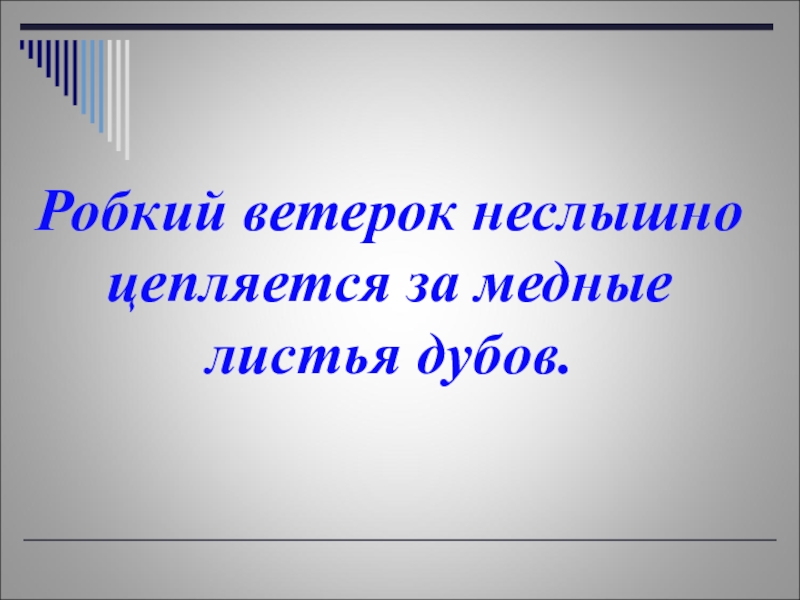 Робкий ветерок неслышно цепляется за медные листья дубов.